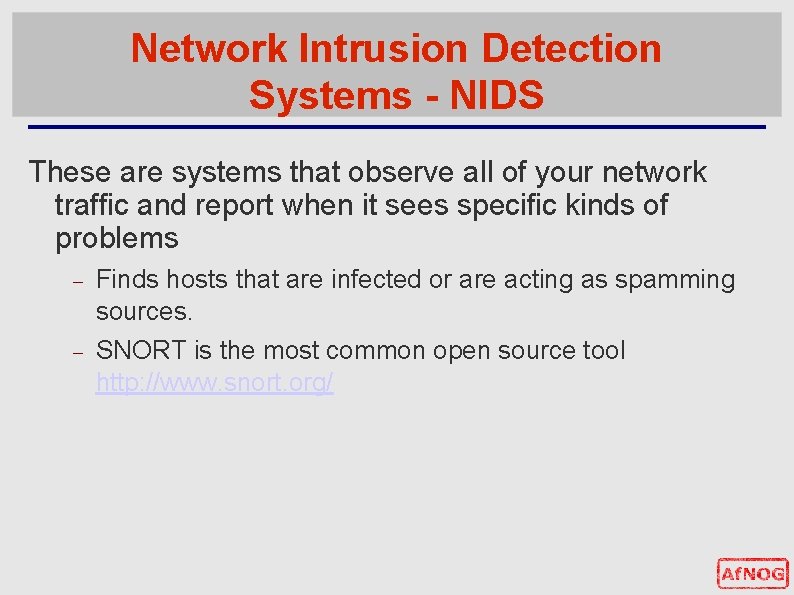 Network Intrusion Detection Systems - NIDS

These are systems that observe all of your network traffic and report when it sees specific kinds of problems

– Finds hosts that are infected or are acting as spamming sources.

– SNORT is the most common open source tool http://www.snort.org/

AfNOG